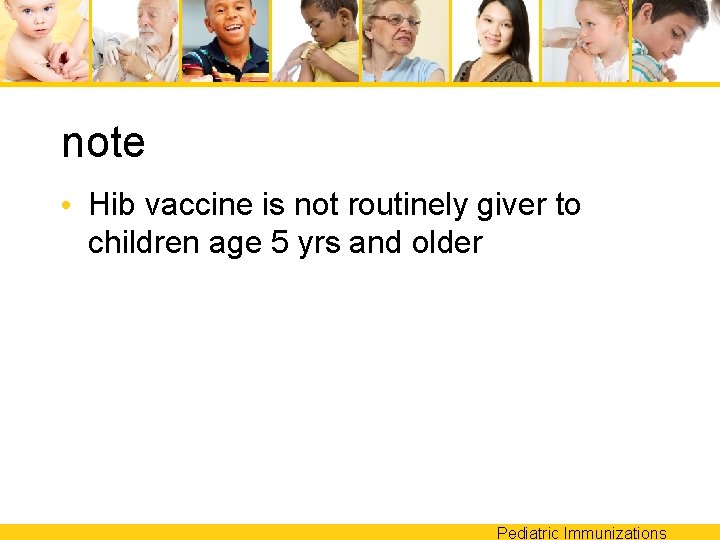 note

• Hib vaccine is not routinely giver to children age 5 yrs and older

Pediatric Immunizations